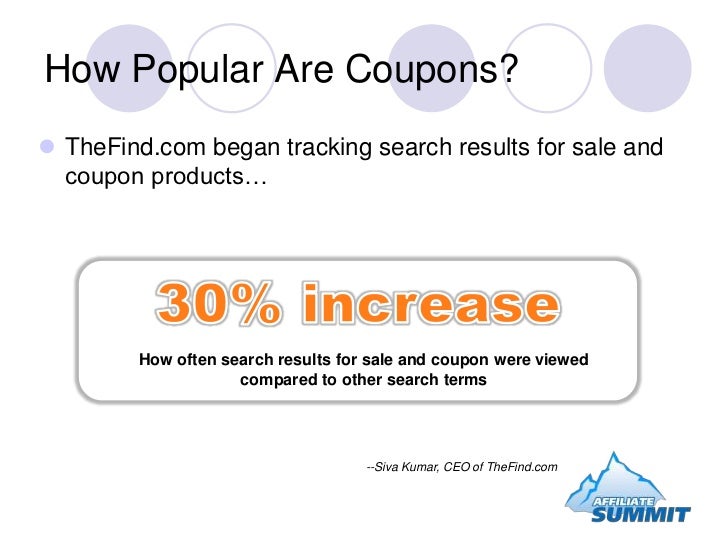 How Popular Are Coupons?

TheFind.com began tracking search results for sale and coupon products…

30% increase

How often search results for sale and coupon were viewed compared to other search terms

--Siva Kumar, CEO of TheFind.com

AFFILIATE SUMMIT